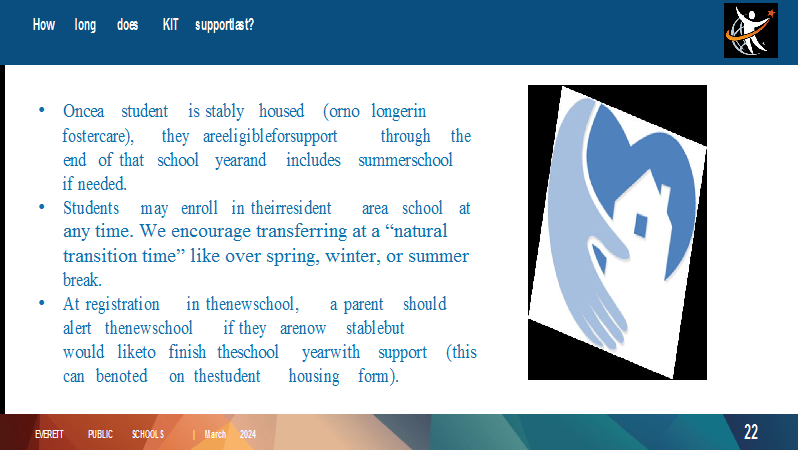 How long does KIT supportlast?

• Oncea student is stably housed (orno longerin fostercare), they areeligibleforsupport through the end of that school yearand includes summerschool if needed.
• Students may enroll in theirresident area school at any time. We encourage transferring at a “natural transition time” like over spring, winter, or summer break.
• At registration in thenewschool, a parent should alert thenewschool if they arenow stablebut would liketo finish theschool yearwith support (this can benoted on thestudent housing form).

EVERETT PUBLIC SCHOOLS | March 2024

22